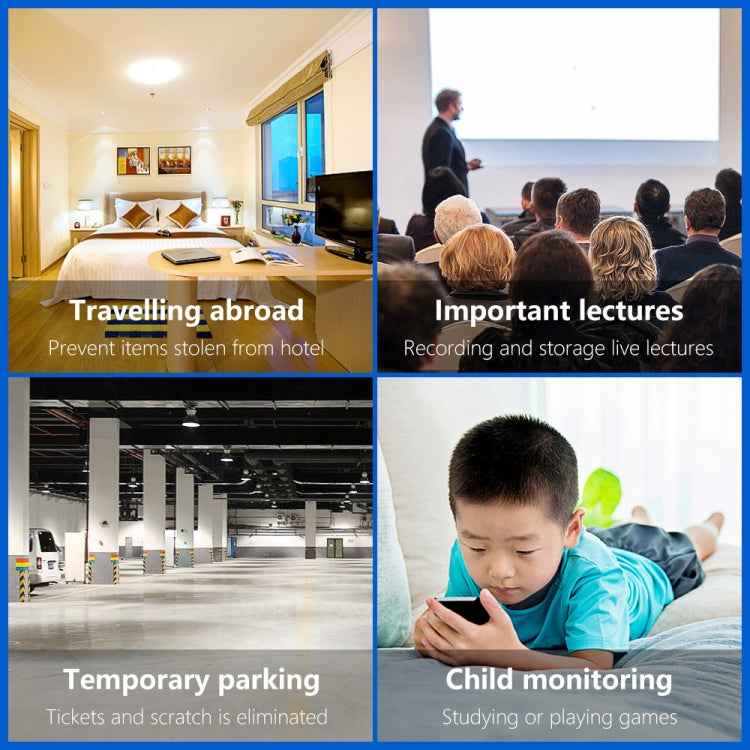 Travelling abroad
Prevent items stolen from hotel

Important lectures
Recording and storage live lectures

Temporary parking
Tickets and scratch is eliminated

Child monitoring
Studying or playing games